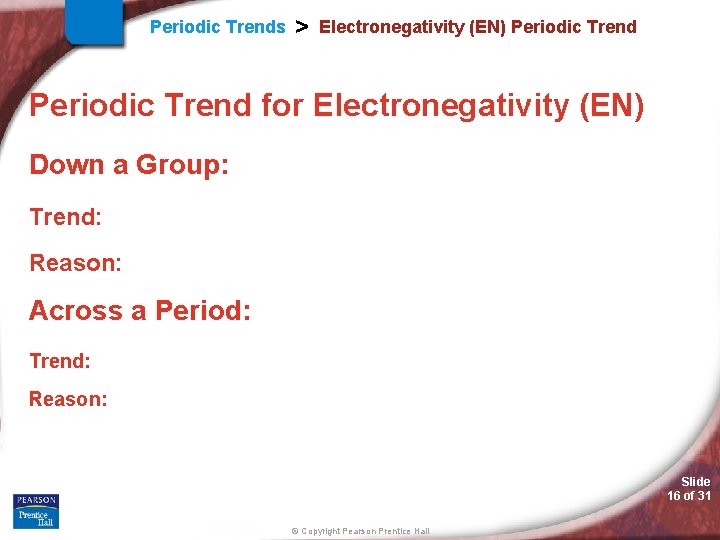 Periodic Trends > Electronegativity (EN) Periodic Trend

Periodic Trend for Electronegativity (EN)

Down a Group:

Trend:

Reason:

Across a Period:

Trend:

Reason:

PEARSON
Prentice Hall

© Copyright Pearson Prentice Hall

Slide
16 of 31